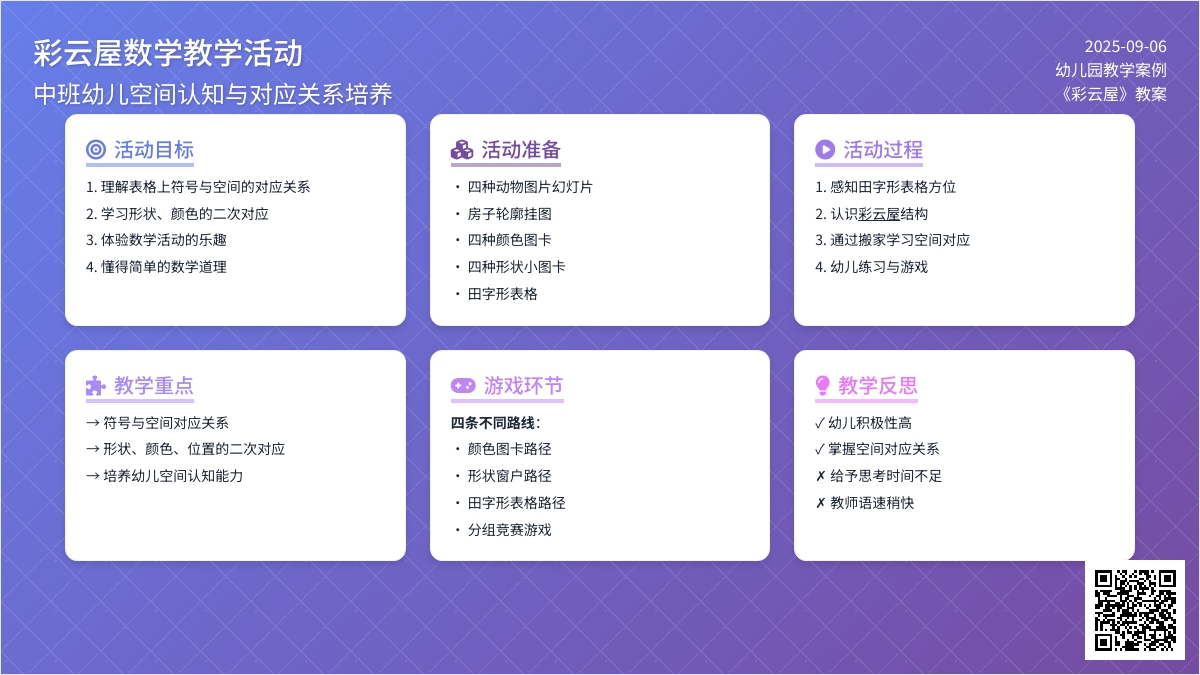 彩云屋数学教学活动
中班幼儿空间认知与对应关系培养

2025-09-06
幼儿园教学案例
《彩云屋》教案

活动目标
1. 理解表格上符号与空间的对应关系
2. 学习形状、颜色的二次对应
3. 体验数学活动的乐趣
4. 懂得简单的数学道理

活动准备
· 四种动物图片幻灯片
· 房子轮廓挂图
· 四种颜色图卡
· 四种形状小图卡
· 田字形表格

活动过程
1. 感知田字形表格方位
2. 认识彩云屋结构
3. 通过搬家学习空间对应
4. 幼儿练习与游戏

教学重点
→ 符号与空间对应关系
→ 形状、颜色、位置的二次对应
→ 培养幼儿空间认知能力

游戏环节
四条不同路线:
· 颜色图卡路径
· 形状窗户路径
· 田字形表格路径
· 分组竞赛游戏

教学反思
✓ 幼儿积极性高
✓ 掌握空间对应关系
✗ 给予思考时间不足
✗ 教师语速稍快